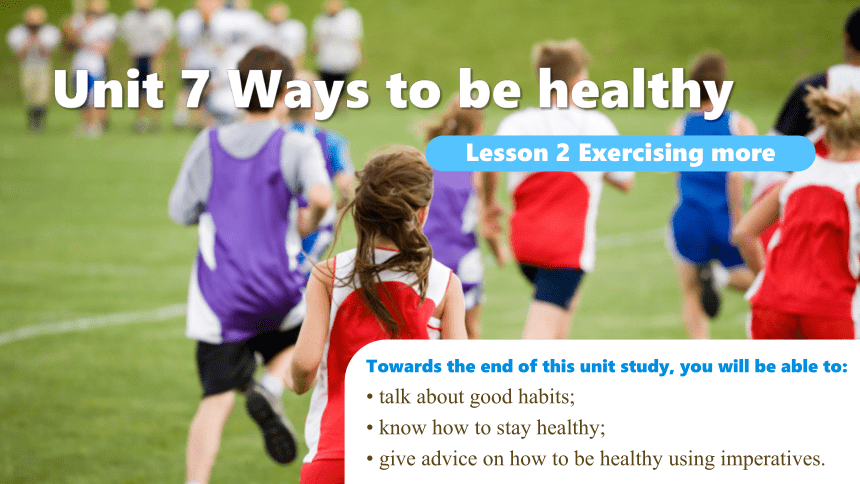 Unit 7 Ways to be healthy

Lesson 2 Exercising more

Towards the end of this unit study, you will be able to:

• talk about good habits;

• know how to stay healthy;

• give advice on how to be healthy using imperatives.